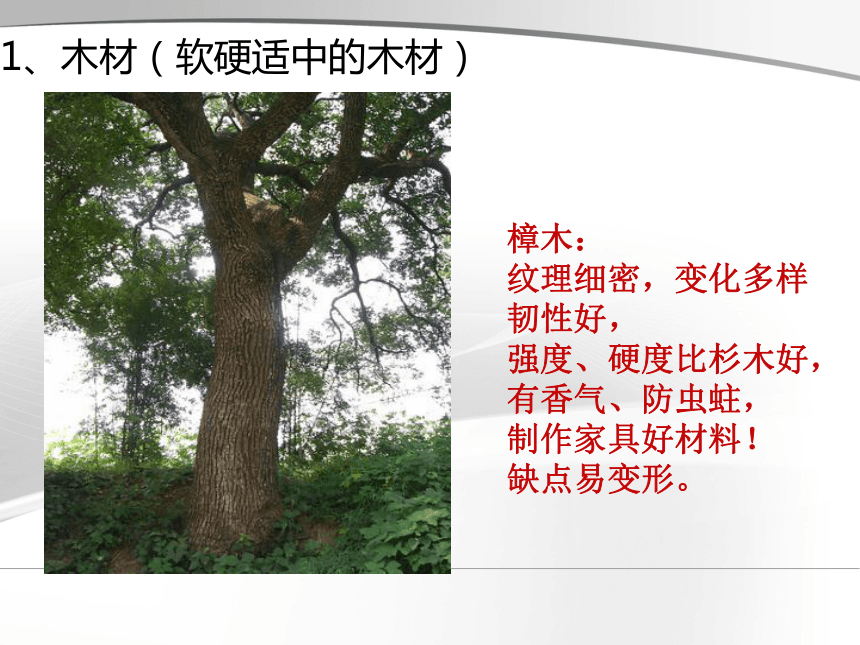 1、木材（软硬适中的木材）

樟木：
纹理细密，变化多样
韧性好，
强度、硬度比杉木好，
有香气、防虫蛀，
制作家具好材料！
缺点易变形。